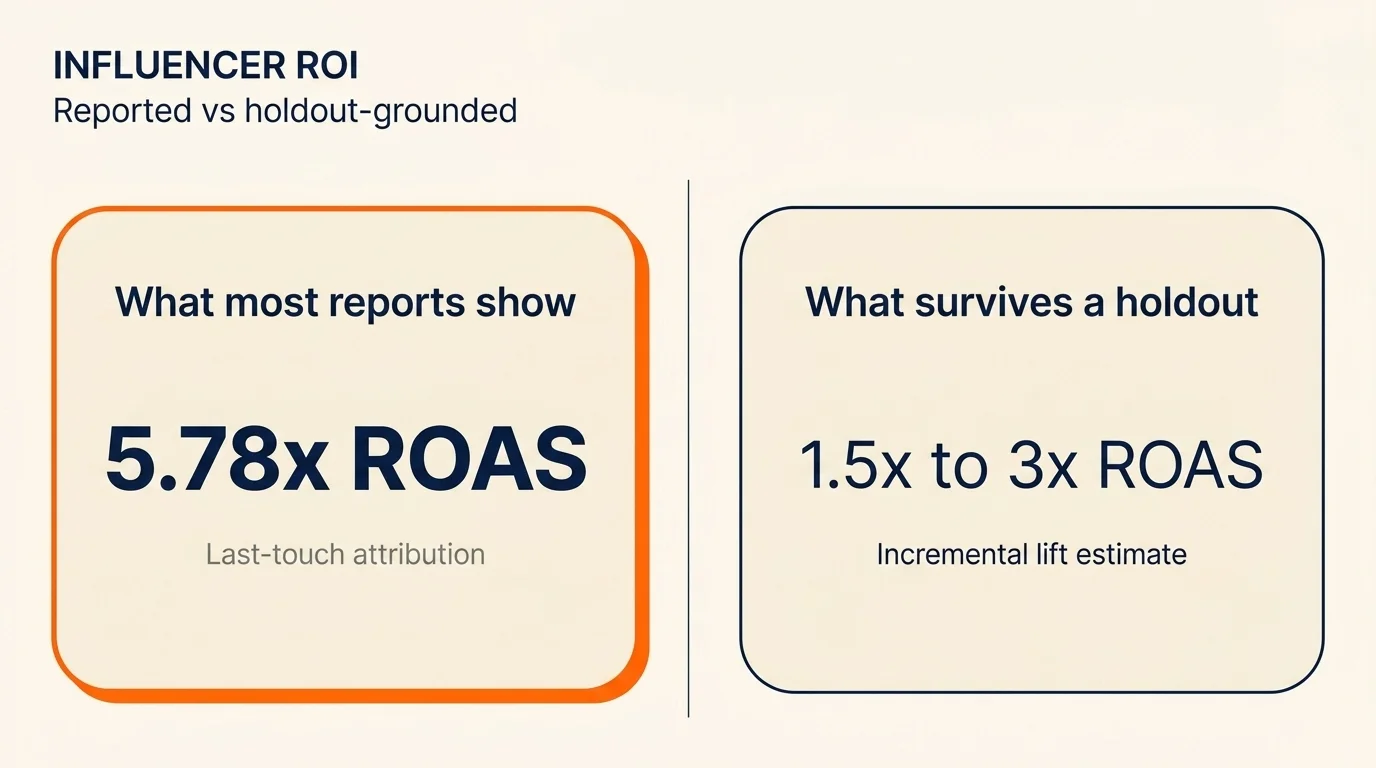 INFLUENCER ROI
Reported vs holdout-grounded

What most reports show

5.78x ROAS

Last-touch attribution

What survives a holdout

1.5x to 3x ROAS

Incremental lift estimate